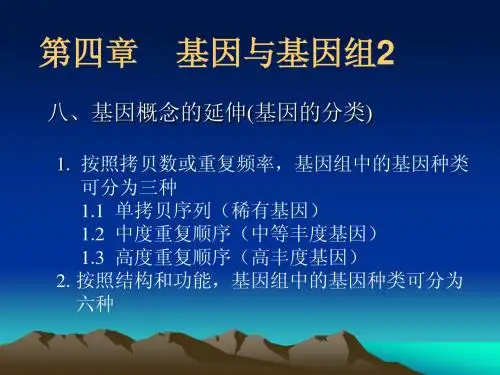 第四章　基因与基因组2

八、基因概念的延伸(基因的分类)

1. 按照拷贝数或重复频率，基因组中的基因种类可分为三种
1.1 单拷贝序列（稀有基因）
1.2 中度重复顺序（中等丰度基因）
1.3 高度重复顺序（高丰度基因）
2. 按照结构和功能，基因组中的基因种类可分为六种